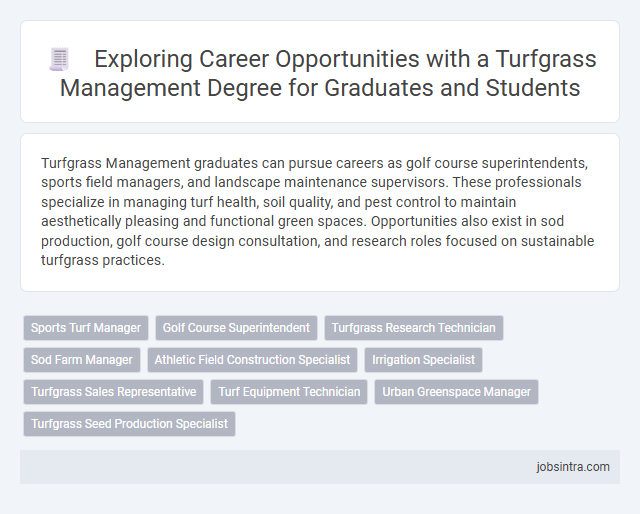 Exploring Career Opportunities with a Turfgrass Management Degree for Graduates and Students

Turfgrass Management graduates can pursue careers as golf course superintendents, sports field managers, and landscape maintenance supervisors. These professionals specialize in managing turf health, soil quality, and pest control to maintain aesthetically pleasing and functional green spaces. Opportunities also exist in sod production, golf course design consultation, and research roles focused on sustainable turfgrass practices.

Sports Turf Manager
Golf Course Superintendent
Turfgrass Research Technician
Sod Farm Manager
Athletic Field Construction Specialist
Irrigation Specialist
Turfgrass Sales Representative
Turf Equipment Technician
Urban Greenspace Manager
Turfgrass Seed Production Specialist

jobsintra.com